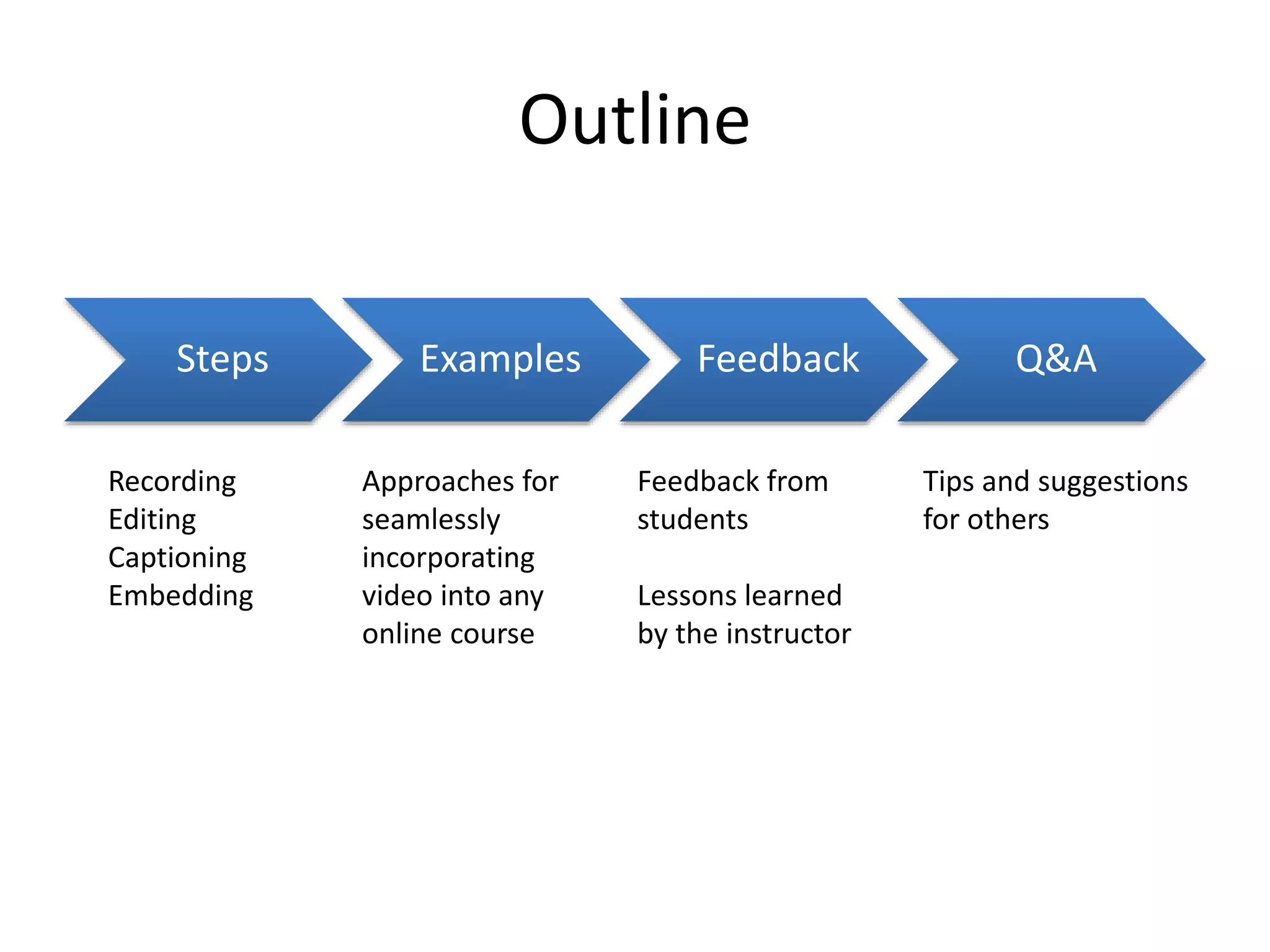 Outline

Steps

Examples

Feedback

Q&A

Recording
Editing
Captioning
Embedding

Approaches for seamlessly incorporating video into any online course

Feedback from students

Lessons learned by the instructor

Tips and suggestions for others